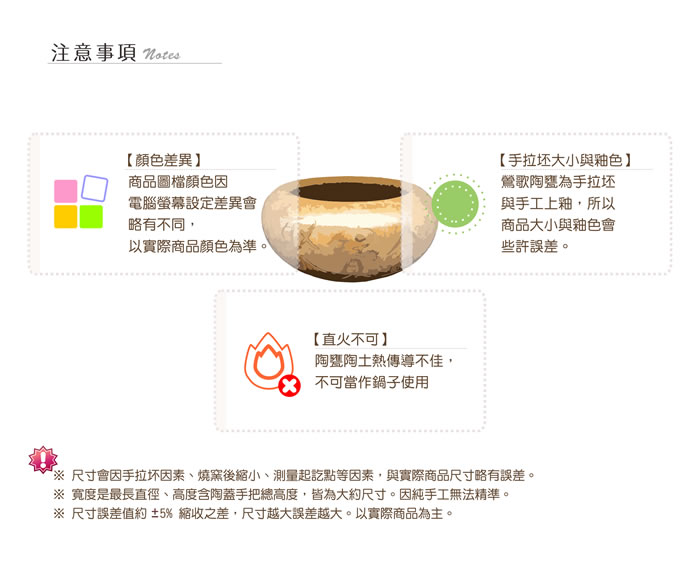 注意事項 Notes

【顏色差異】
商品圖檔顏色因電腦螢幕設定差異會略有不同，以實際商品顏色為準。

【手拉坯大小與釉色】
鶯歌陶甕為手拉坯與手工上釉，所以商品大小與釉色會些許誤差。

【直火不可】
陶甕陶土熱傳導不佳，不可當作鍋子使用

※ 尺寸會因手拉坏因素、燒窯後縮小、測量起訖點等因素，與實際商品尺寸略有誤差。
※ 寬度是最長直徑、高度含陶蓋手把總高度，皆為大約尺寸。因純手工無法精準。
※ 尺寸誤差值約 ±5% 縮收之差，尺寸越大誤差越大。以實際商品為主。